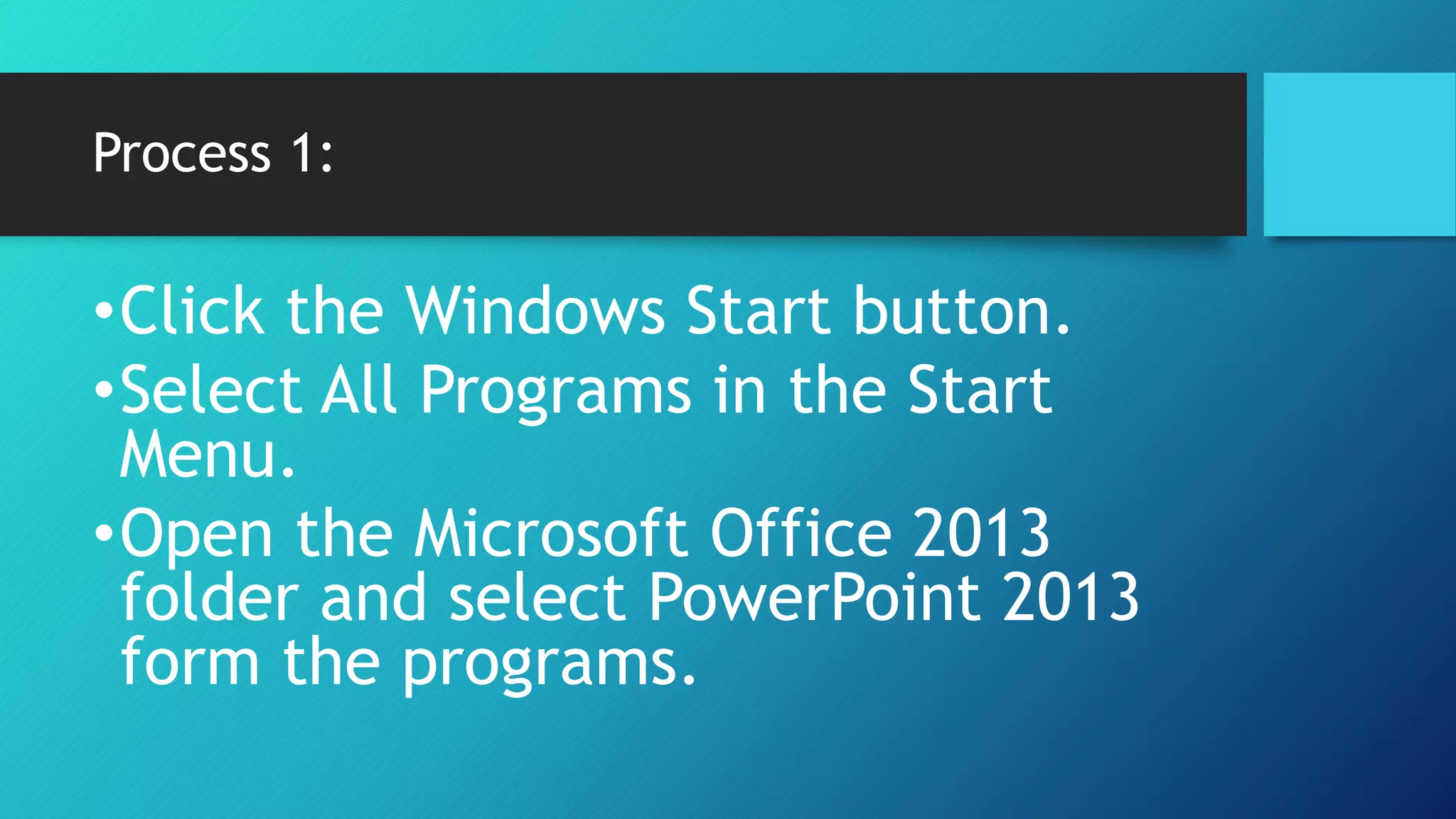 Process 1:

•Click the Windows Start button.
•Select All Programs in the Start Menu.
•Open the Microsoft Office 2013 folder and select PowerPoint 2013 form the programs.